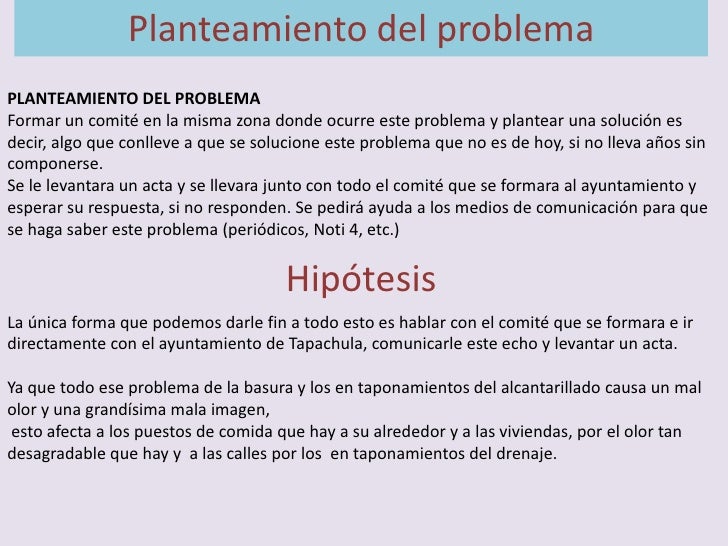 Planteamiento del problema

PLANTEAMIENTO DEL PROBLEMA
Formar un comité en la misma zona donde ocurre este problema y plantear una solución es decir, algo que conlleve a que se solucione este problema que no es de hoy, si no lleva años sin componerse.
Se le levantara un acta y se llevara junto con todo el comité que se formara al ayuntamiento y esperar su respuesta, si no responden. Se pedirá ayuda a los medios de comunicación para que se haga saber este problema (periódicos, Noti 4, etc.)

Hipótesis

La única forma que podemos darle fin a todo esto es hablar con el comité que se formara e ir directamente con el ayuntamiento de Tapachula, comunicarle este echo y levantar un acta.

Ya que todo ese problema de la basura y los en taponamientos del alcantarillado causa un mal olor y una grandísima mala imagen,
esto afecta a los puestos de comida que hay a su alrededor y a las viviendas, por el olor tan desagradable que hay y a las calles por los en taponamientos del drenaje.